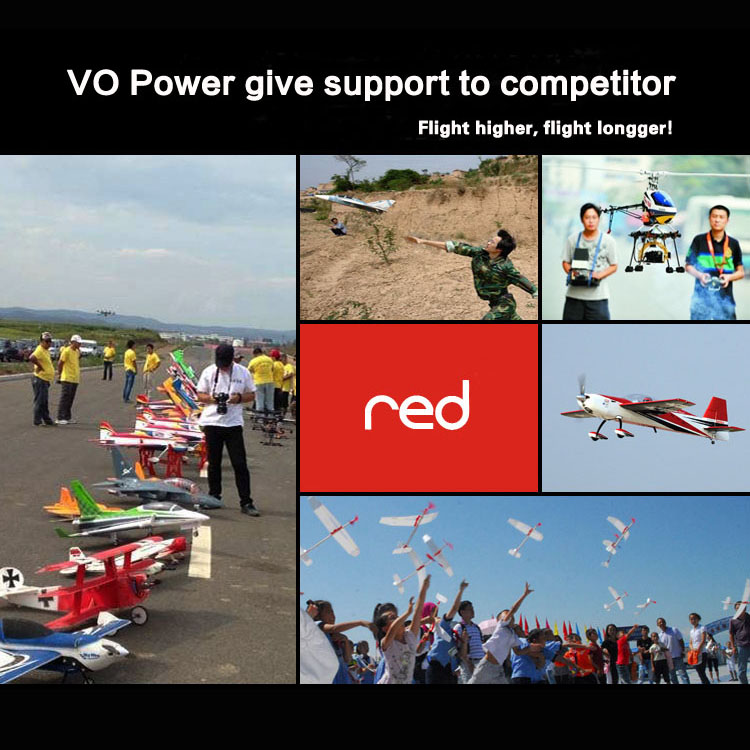 VO Power give support to competitor

Flight higher, flight longger!

red